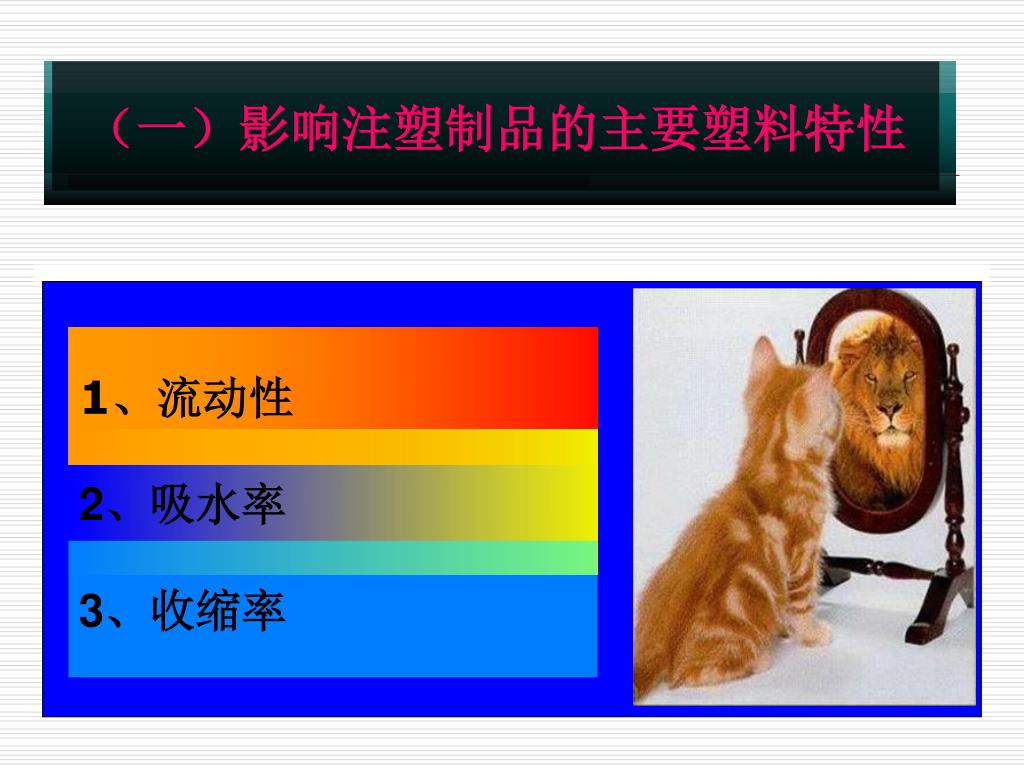 （一）影响注塑制品的主要塑料特性

1、流动性

2、吸水率

3、收缩率